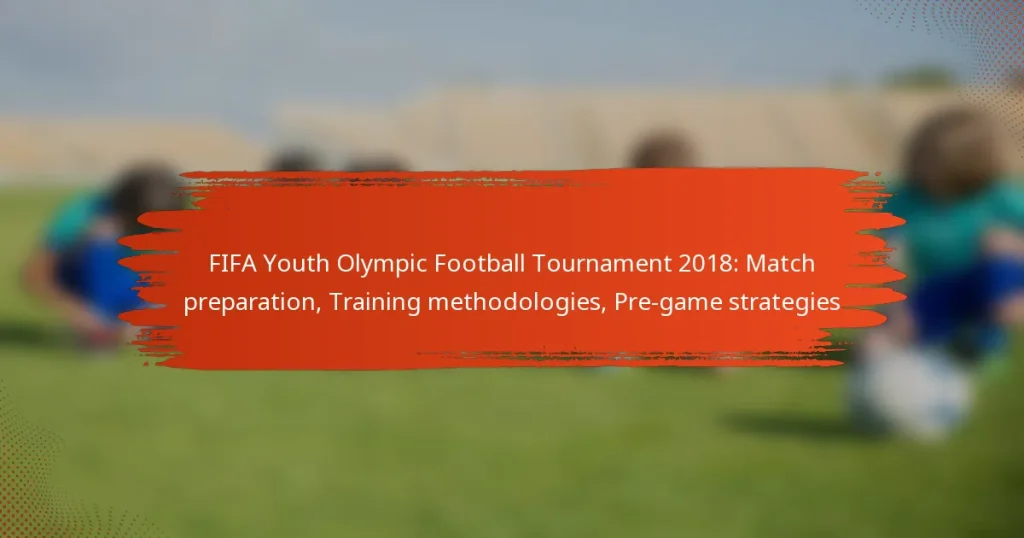 FIFA Youth Olympic Football Tournament 2018: Match preparation, Training methodologies, Pre-game strategies